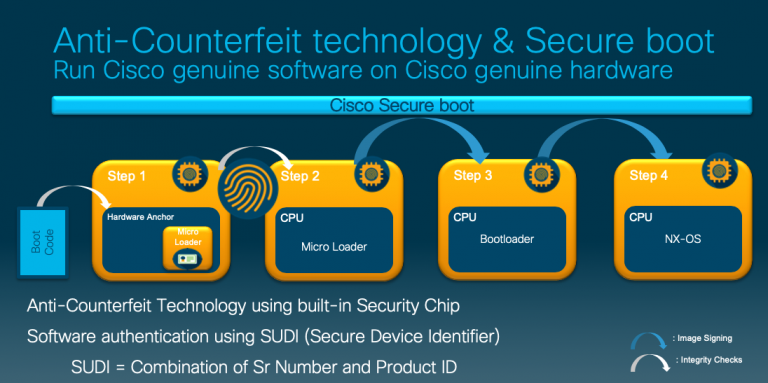 Anti-Counterfeit technology & Secure boot
Run Cisco genuine software on Cisco genuine hardware

Cisco Secure boot

Boot Code

Step 1
Hardware Anchor
Micro Loader

Step 2
CPU
Micro Loader

Step 3
CPU
Bootloader

Step 4
CPU
NX-OS

Anti-Counterfeit Technology using built-in Security Chip
Software authentication using SUDI (Secure Device Identifier)
SUDI = Combination of Sr Number and Product ID

: Image Signing
: Integrity Checks